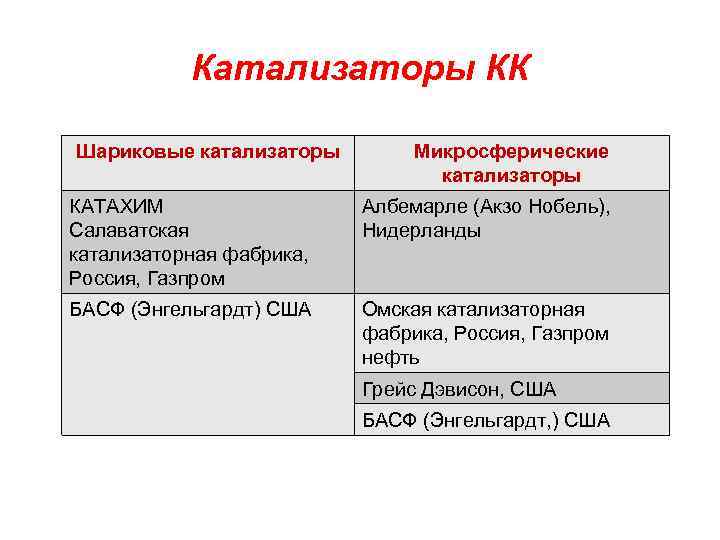 Катализаторы КК

| Шариковые катализаторы | Микросферические катализаторы |
|---|---|
| КАТАХИМ Салаватская катализаторная фабрика, Россия, Газпром | Албемарле (Акзо Нобель), Нидерланды |
| БАСФ (Энгельгардт) США | Омская катализаторная фабрика, Россия, Газпром нефть |
| | Грейс Дэвисон, США |
| | БАСФ (Энгельгардт,) США |